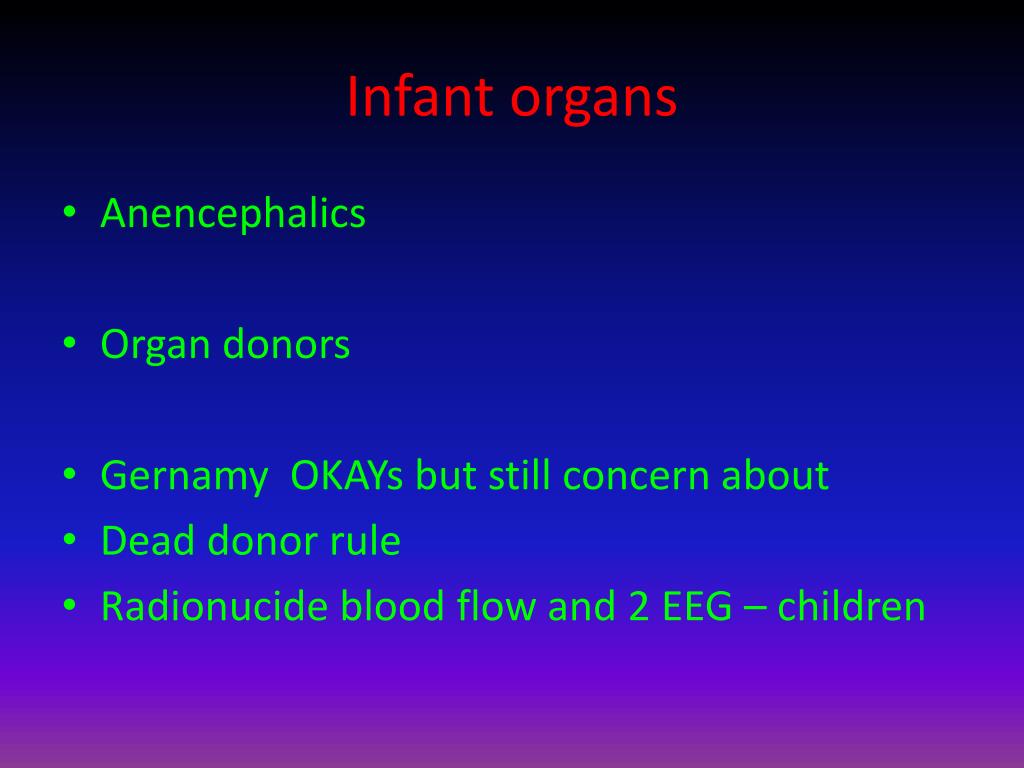 Infant organs

• Anencephalics

• Organ donors

• Gernamy OKAYs but still concern about
• Dead donor rule
• Radionucide blood flow and 2 EEG – children